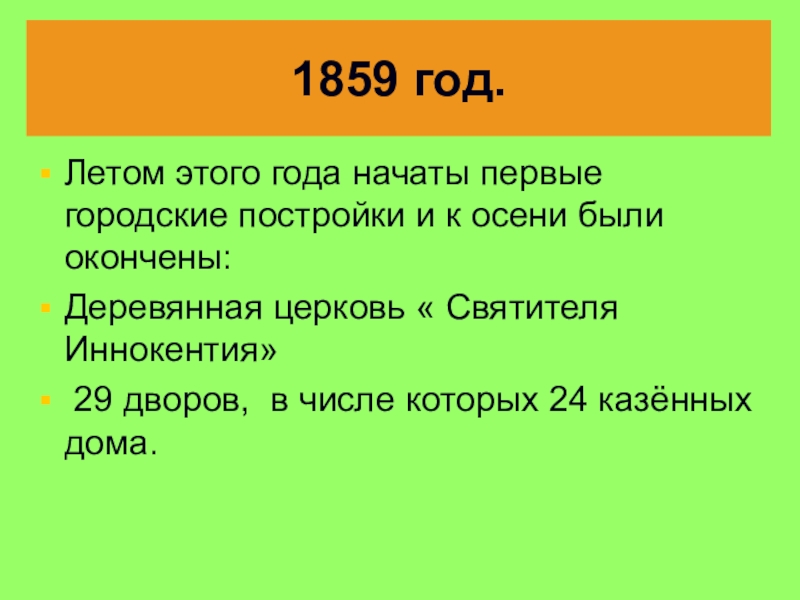 1859 год.

Летом этого года начаты первые городские постройки и к осени были окончены:

Деревянная церковь « Святителя Иннокентия»

29 дворов, в числе которых 24 казённых дома.